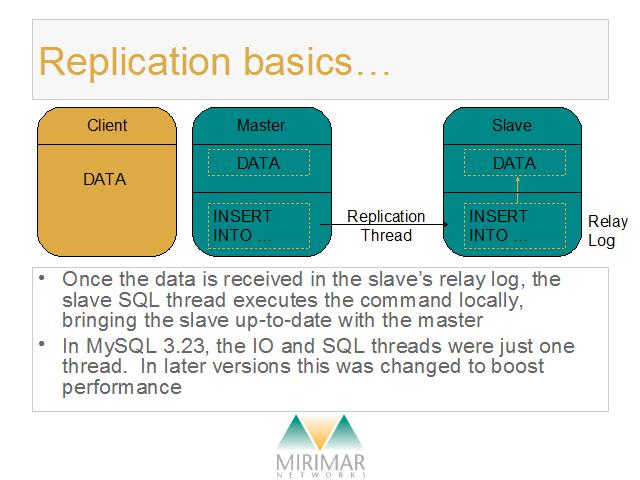 Replication basics…

Client

DATA

Master

DATA

INSERT INTO …

Replication Thread

Slave

DATA

INSERT INTO …

Relay Log

• Once the data is received in the slave's relay log, the slave SQL thread executes the command locally, bringing the slave up-to-date with the master

• In MySQL 3.23, the IO and SQL threads were just one thread. In later versions this was changed to boost performance

MIRIMAR
NETWORKS